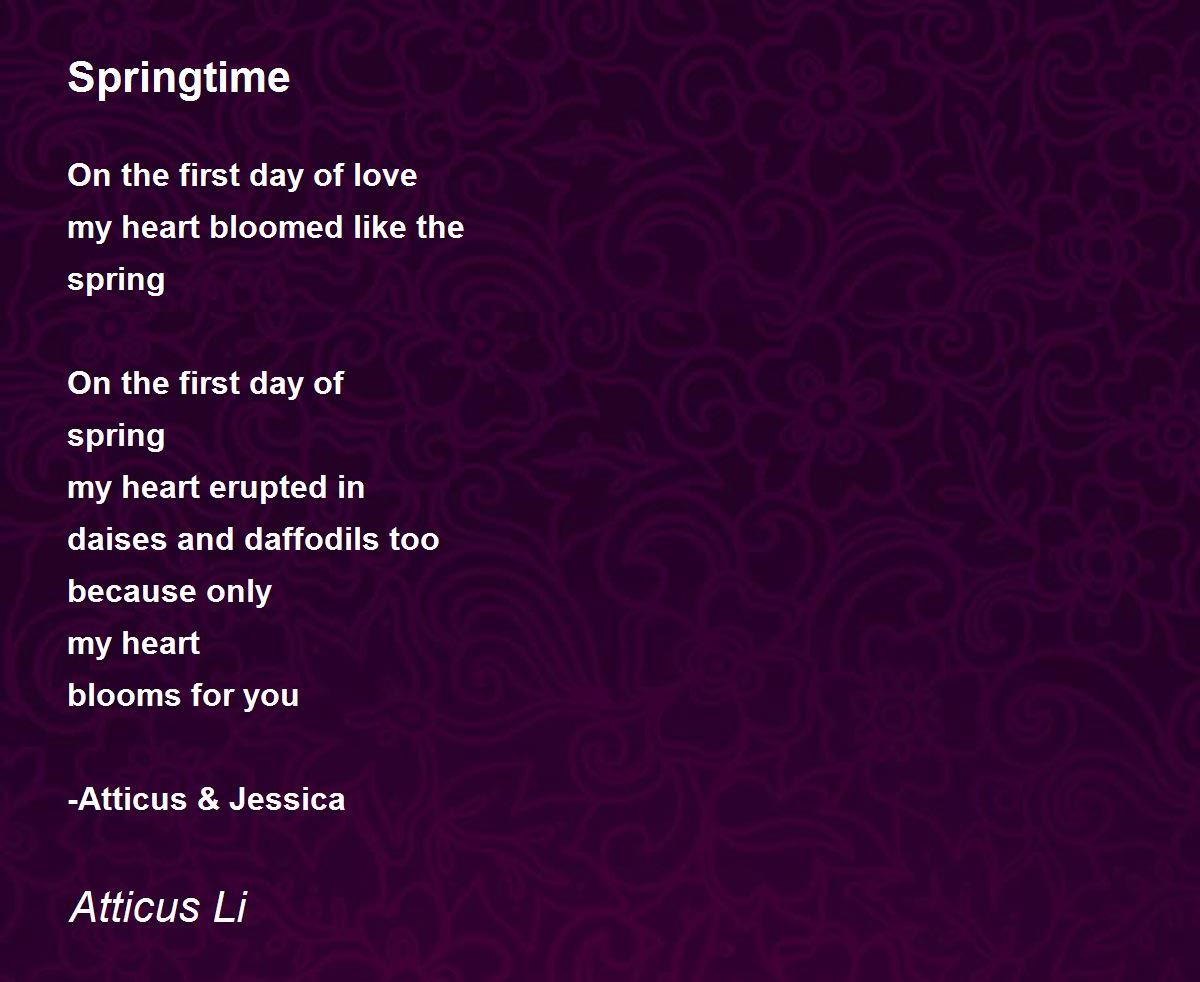 Springtime

On the first day of love
my heart bloomed like the
spring

On the first day of
spring
my heart erupted in
daises and daffodils too
because only
my heart
blooms for you

-Atticus & Jessica

Atticus Li